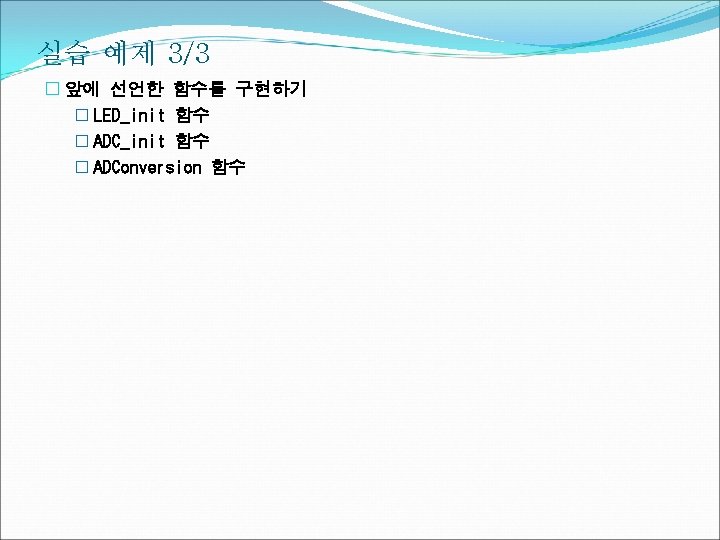 실습 예제 3/3

□ 앞에 선언한 함수를 구현하기

□ LED_init 함수

□ ADC_init 함수

□ ADConversion 함수